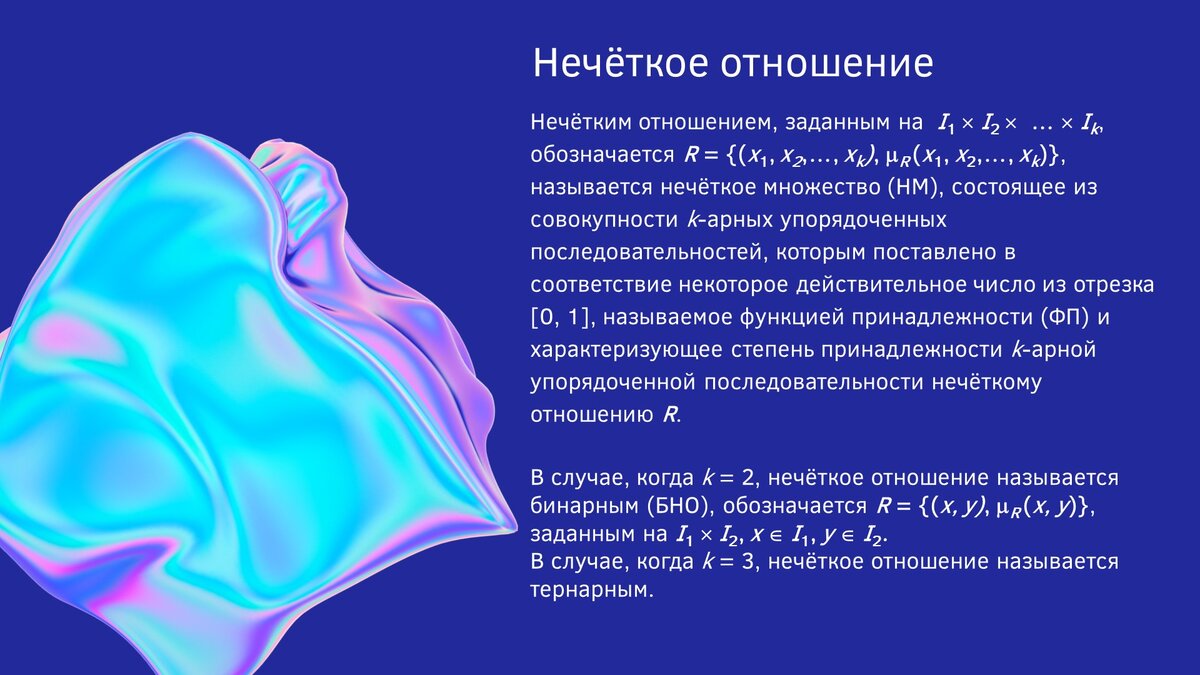 Нечёткое отношение

Нечётким отношением, заданным на $I_1 \times I_2 \times \ldots \times I_k$, обозначается $R = \{(x_1, x_2, \ldots, x_k), \mu_R(x_1, x_2, \ldots, x_k)\}$, называется нечёткое множество (НМ), состоящее из совокупности $k$-арных упорядоченных последовательностей, которым поставлено в соответствие некоторое действительное число из отрезка [0, 1], называемое функцией принадлежности (ФП) и характеризующее степень принадлежности $k$-арной упорядоченной последовательности нечёткому отношению $R$.

В случае, когда $k = 2$, нечёткое отношение называется бинарным (БНО), обозначается $R = \{(x, y), \mu_R(x, y)\}$, заданным на $I_1 \times I_2$, $x \in I_1$, $y \in I_2$.
В случае, когда $k = 3$, нечёткое отношение называется тернарным.